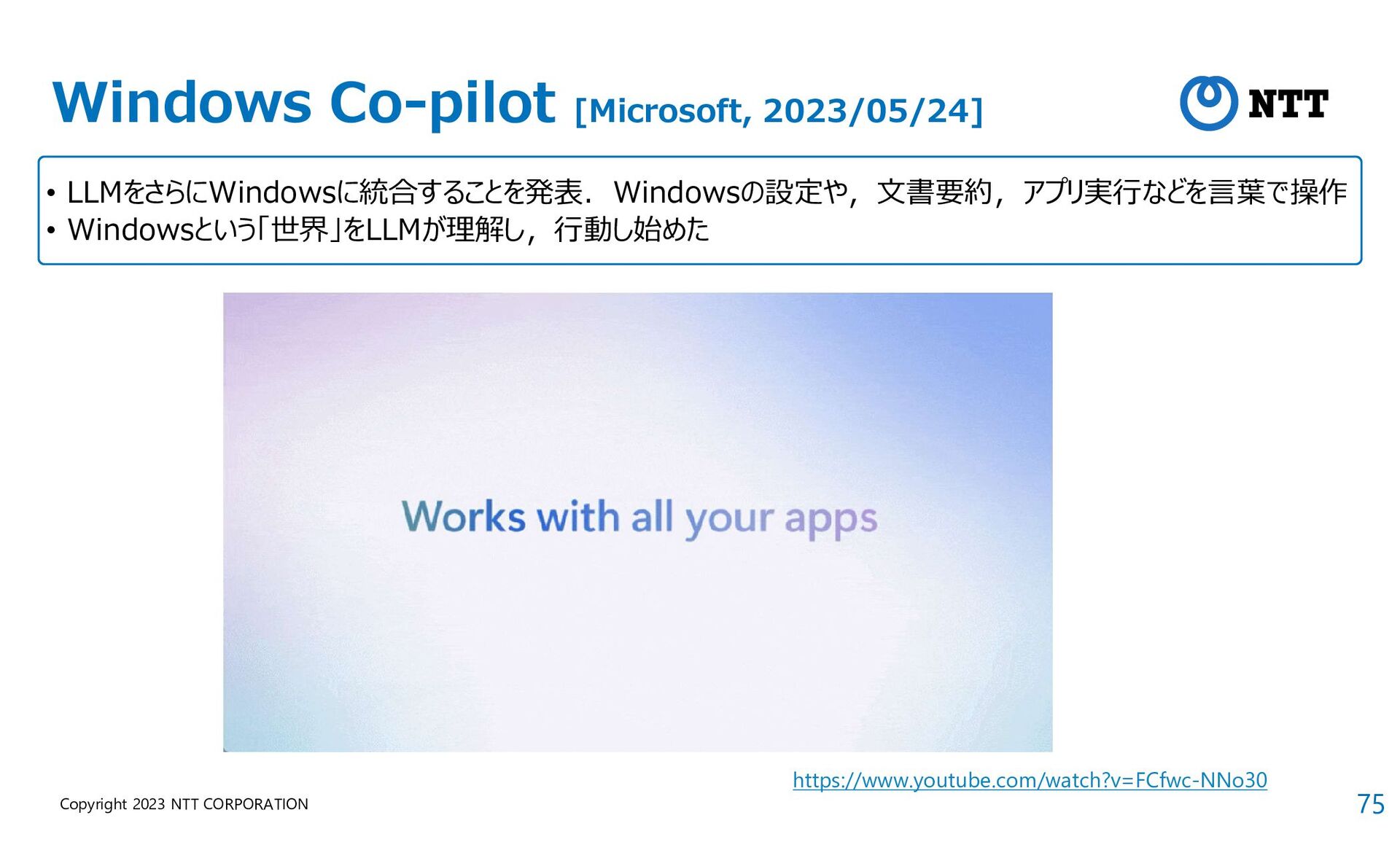 Windows Co-pilot [Microsoft, 2023/05/24]

NTT

• LLMをさらにWindowsに統合することを発表．Windowsの設定や，文書要約，アプリ実行などを言葉で操作
• Windowsという「世界」をLLMが理解し，行動し始めた

Works with all your apps

https://www.youtube.com/watch?v=FCfwc-NNo30

Copyright 2023 NTT CORPORATION

75